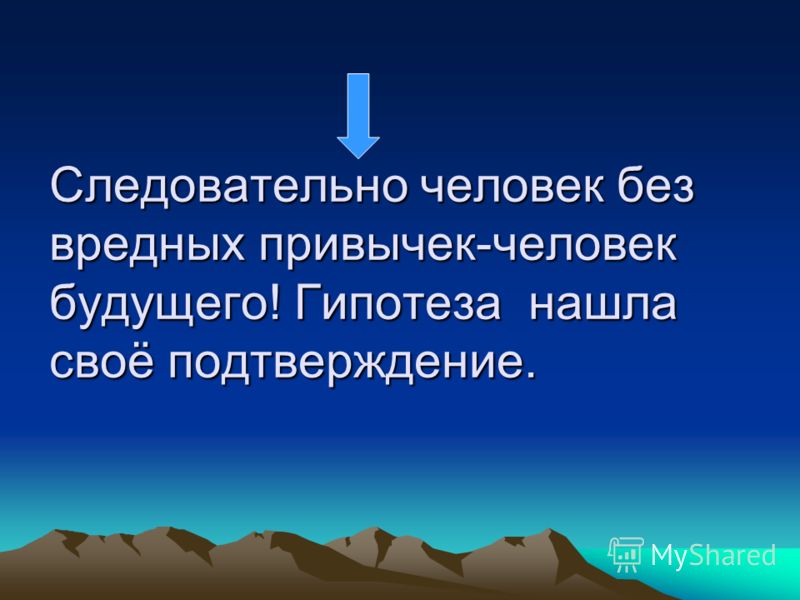 Следовательно человек без вредных привычек-человек будущего! Гипотеза нашла своё подтверждение.

MyShared